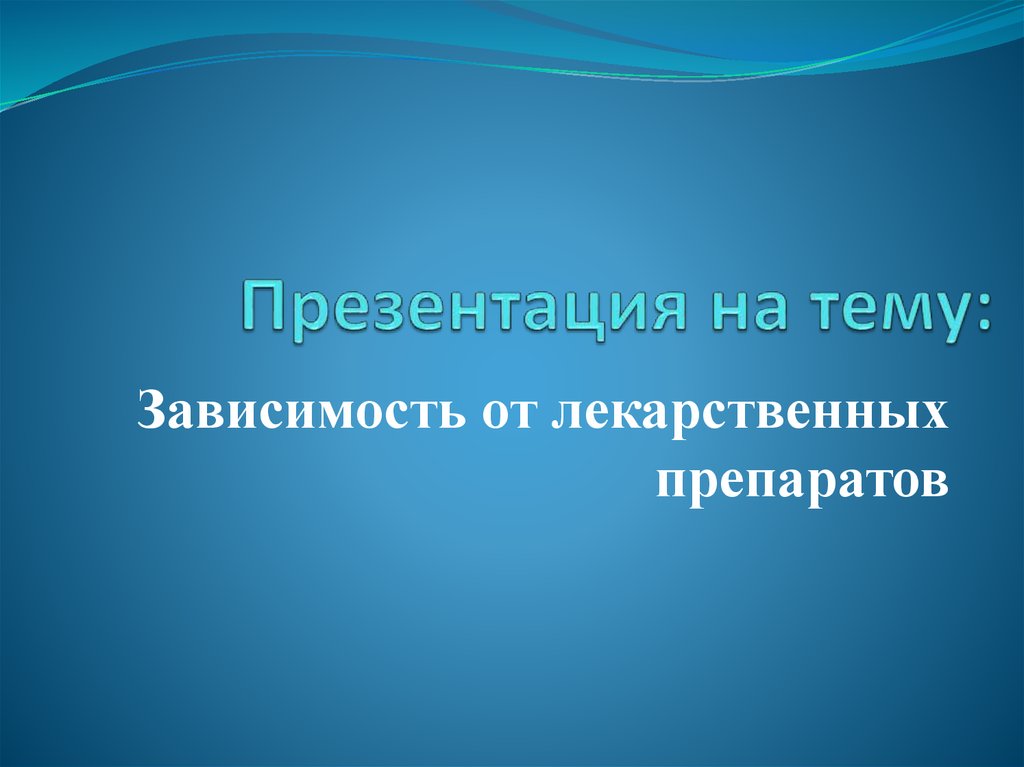 Презентация на тему:

Зависимость от лекарственных препаратов